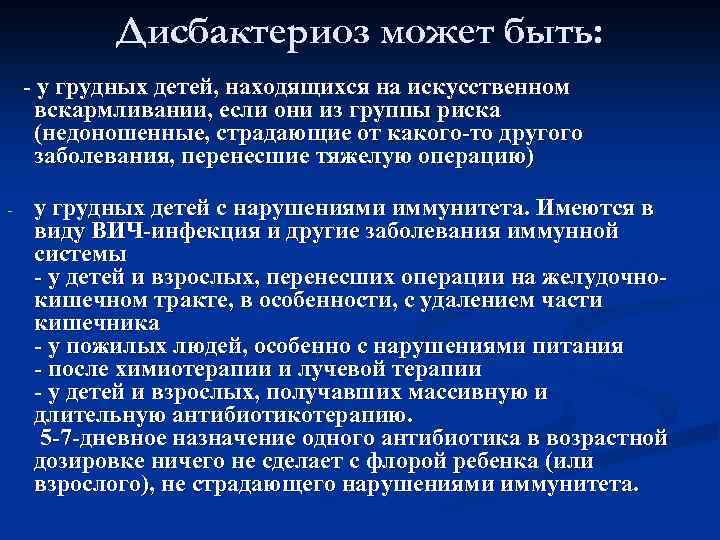 Дисбактериоз может быть:

- у грудных детей, находящихся на искусственном вскармливании, если они из группы риска (недоношенные, страдающие от какого-то другого заболевания, перенесшие тяжелую операцию)

- у грудных детей с нарушениями иммунитета. Имеются в виду ВИЧ-инфекция и другие заболевания иммунной системы
- у детей и взрослых, перенесших операции на желудочно-кишечном тракте, в особенности, с удалением части кишечника
- у пожилых людей, особенно с нарушениями питания
- после химиотерапии и лучевой терапии
- у детей и взрослых, получавших массивную и длительную антибиотикотерапию.
5-7-дневное назначение одного антибиотика в возрастной дозировке ничего не сделает с флорой ребенка (или взрослого), не страдающего нарушениями иммунитета.